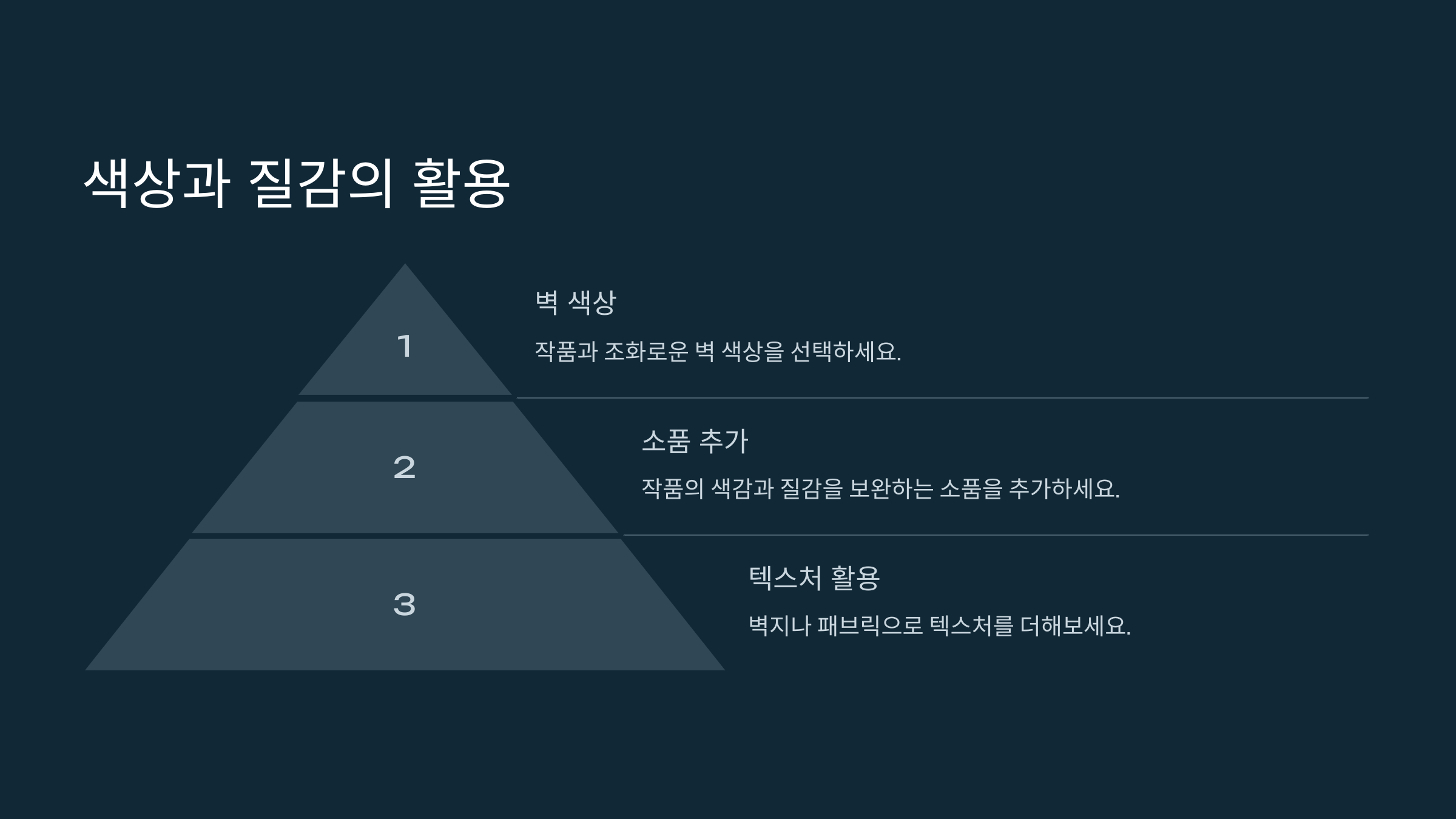 색상과 질감의 활용

1

벽 색상

작품과 조화로운 벽 색상을 선택하세요.

2

소품 추가

작품의 색감과 질감을 보완하는 소품을 추가하세요.

3

텍스처 활용

벽지나 패브릭으로 텍스처를 더해보세요.